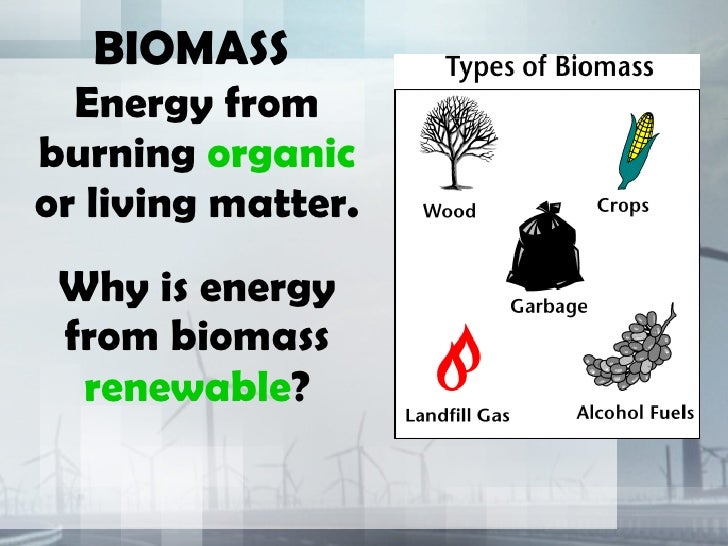 BIOMASS
Energy from burning organic or living matter.

Why is energy from biomass renewable?

Types of Biomass

Wood

Crops

Garbage

Landfill Gas

Alcohol Fuels